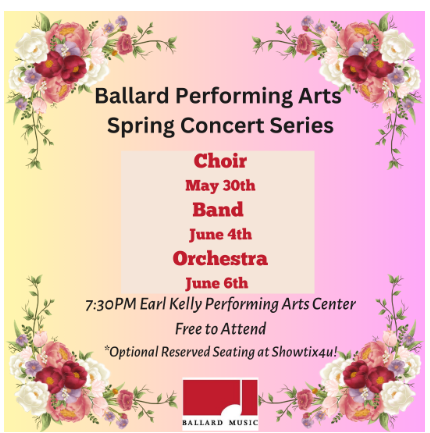 Ballard Performing Arts
Spring Concert Series

Choir
May 30th
Band
June 4th
Orchestra
June 6th

7:30PM Earl Kelly Performing Arts Center
Free to Attend
*Optional Reserved Seating at Showtix4u!

BALLARD MUSIC